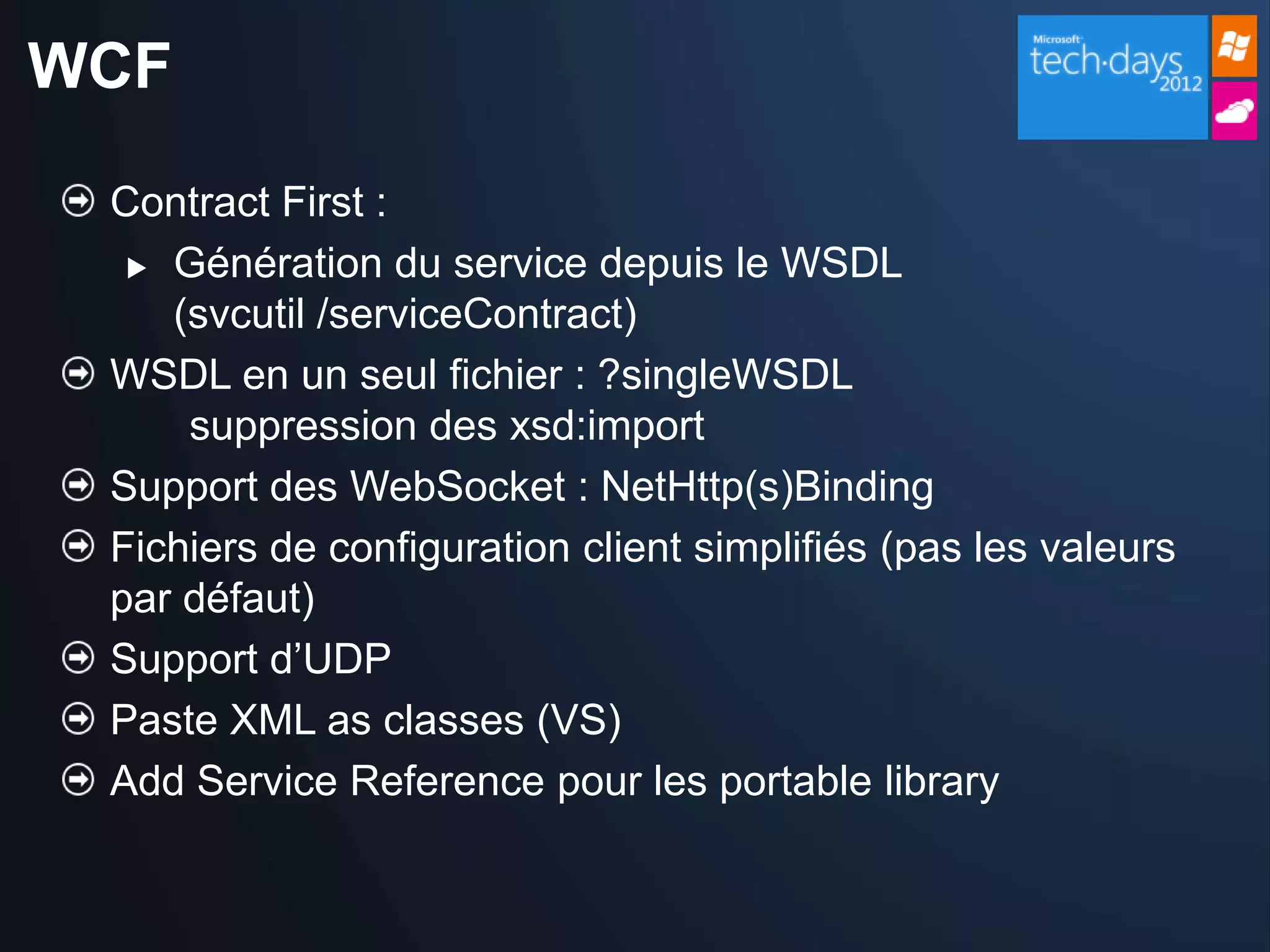 WCF

Microsoft tech·days 2012

Contract First :

Génération du service depuis le WSDL (svcutil /serviceContract)

WSDL en un seul fichier : ?singleWSDL suppression des xsd:import

Support des WebSocket : NetHttp(s)Binding

Fichiers de configuration client simplifiés (pas les valeurs par défaut)

Support d'UDP

Paste XML as classes (VS)

Add Service Reference pour les portable library